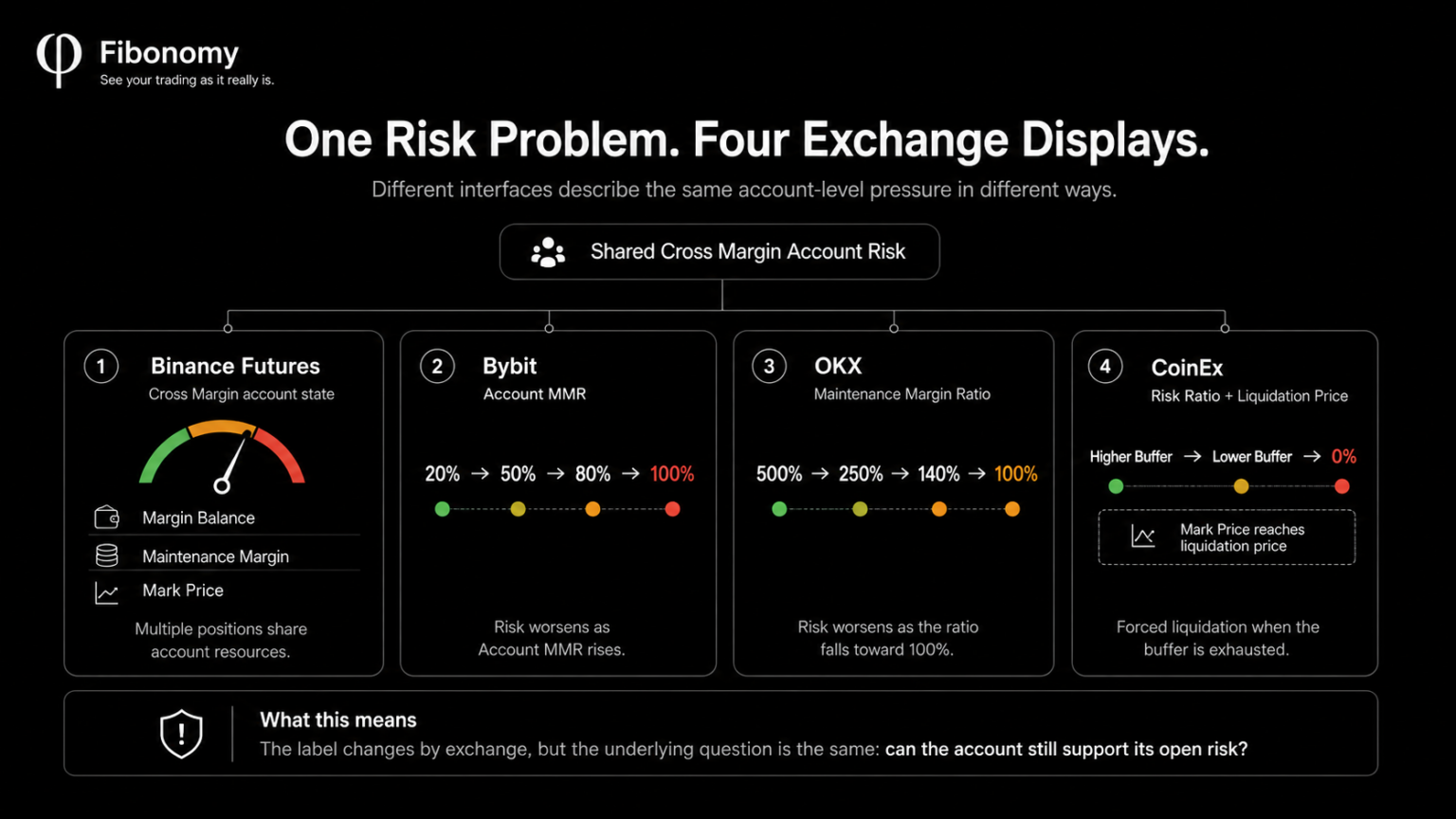 Fibonomy
See your trading as it really is.

One Risk Problem. Four Exchange Displays.

Different interfaces describe the same account-level pressure in different ways.

Shared Cross Margin Account Risk

1 Binance Futures
Cross Margin account state

Margin Balance
Maintenance Margin
Mark Price

Multiple positions share account resources.

2 Bybit
Account MMR

20% → 50% → 80% → 100%

Risk worsens as Account MMR rises.

3 OKX
Maintenance Margin Ratio

500% → 250% → 140% → 100%

Risk worsens as the ratio falls toward 100%.

4 CoinEx
Risk Ratio + Liquidation Price

Higher Buffer → Lower Buffer → 0%

Mark Price reaches liquidation price

Forced liquidation when the buffer is exhausted.

What this means
The label changes by exchange, but the underlying question is the same: can the account still support its open risk?